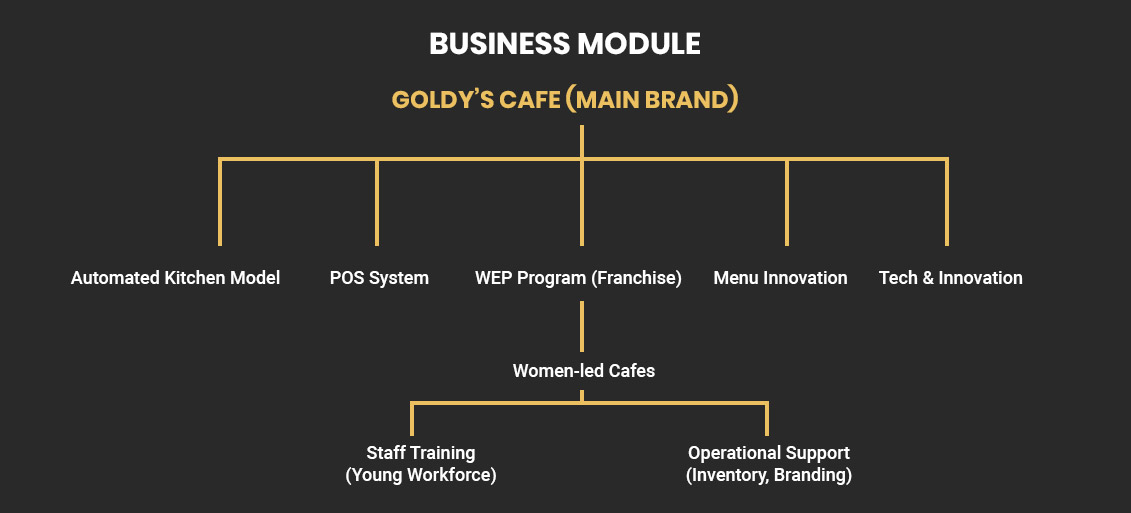 BUSINESS MODULE

GOLDY'S CAFE (MAIN BRAND)

Automated Kitchen Model

POS System

WEP Program (Franchise)

Menu Innovation

Tech & Innovation

Women-led Cafes

Staff Training
(Young Workforce)

Operational Support
(Inventory, Branding)